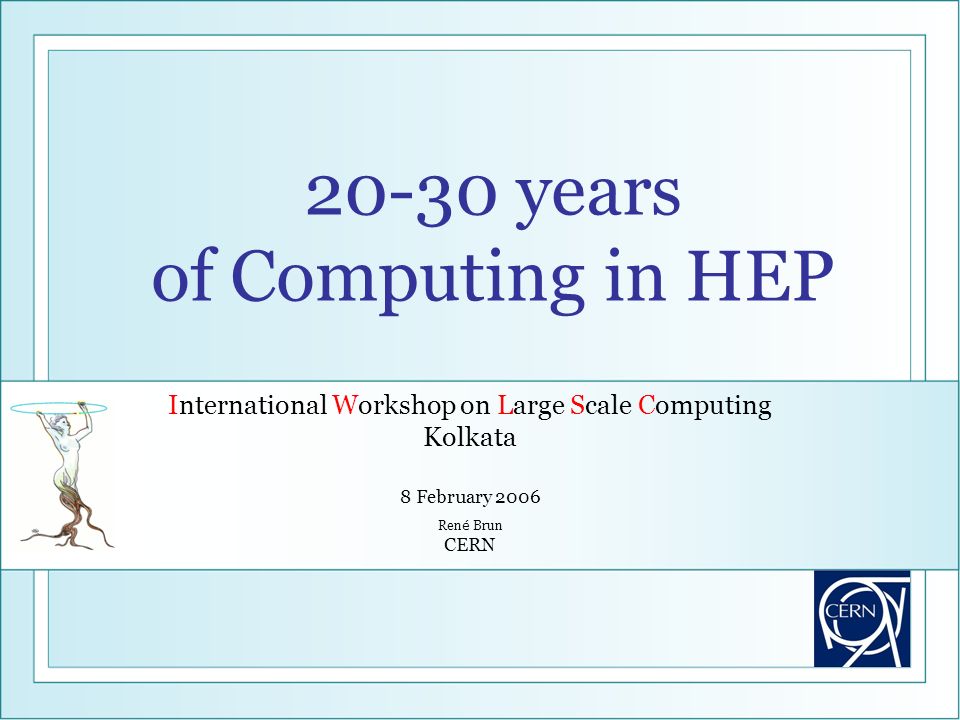 20-30 years
of Computing in HEP

International Workshop on Large Scale Computing
Kolkata

8 February 2006

René Brun
CERN

CERN